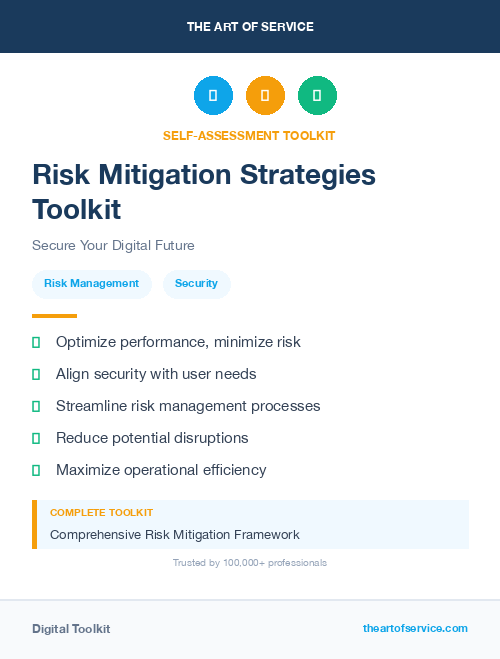 THE ART OF SERVICE

SELF-ASSESSMENT TOOLKIT

Risk Mitigation Strategies Toolkit

Secure Your Digital Future

Risk Management

Security

Optimize performance, minimize risk

Align security with user needs

Streamline risk management processes

Reduce potential disruptions

Maximize operational efficiency

COMPLETE TOOLKIT

Comprehensive Risk Mitigation Framework

Trusted by 100,000+ professionals

Digital Toolkit

theartofservice.com